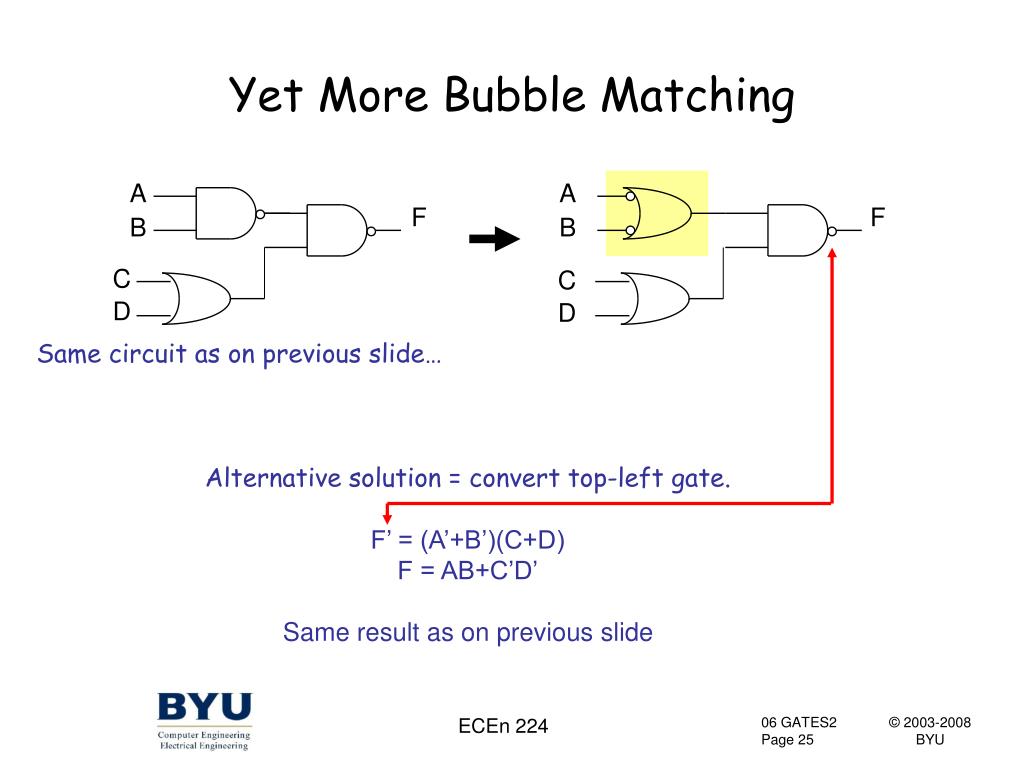 Yet More Bubble Matching

A
B
C
D
F

A
B
C
D
F

Same circuit as on previous slide…

Alternative solution = convert top-left gate.

F’ = (A’+B’)(C+D)
F = AB+C’D’

Same result as on previous slide

BYU
Computer Engineering
Electrical Engineering

ECEn 224

06 GATES2
Page 25

© 2003-2008
BYU